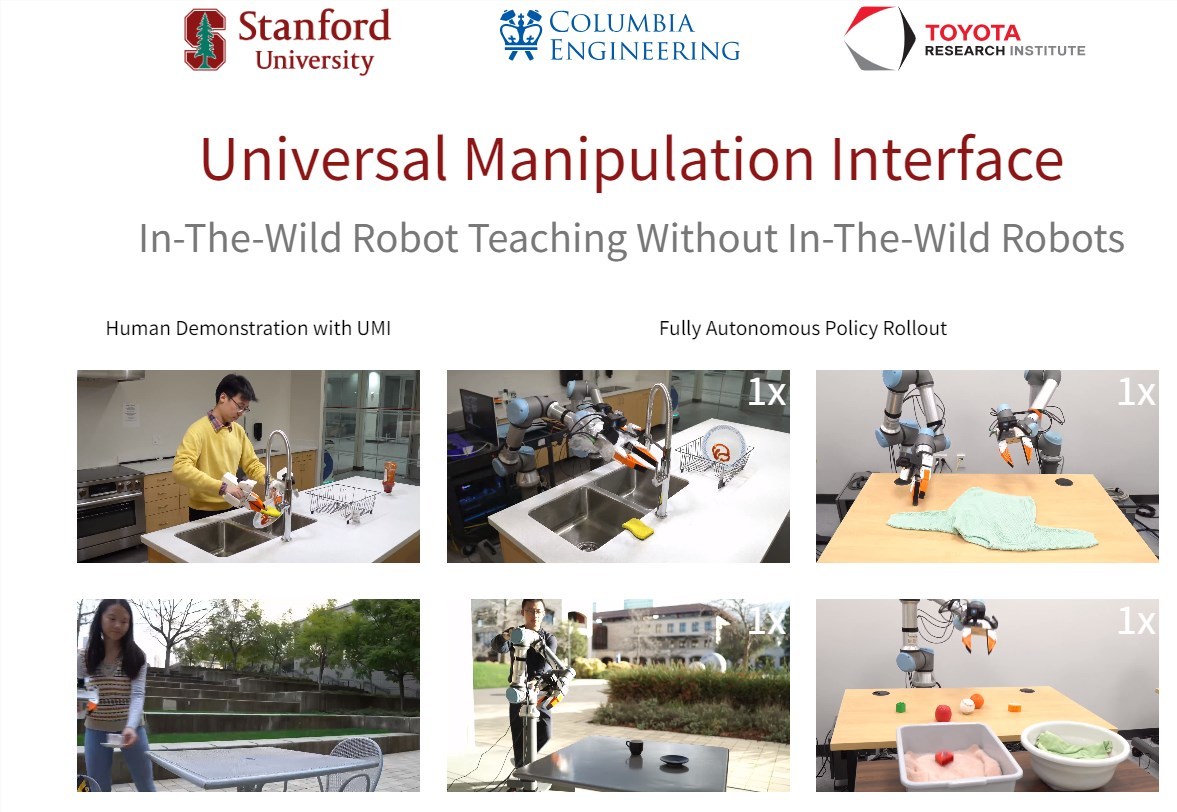 Stanford University

COLUMBIA ENGINEERING

TOYOTA RESEARCH INSTITUTE

Universal Manipulation Interface

In-The-Wild Robot Teaching Without In-The-Wild Robots

Human Demonstration with UMI

Fully Autonomous Policy Rollout

1x

1x

1x

1x